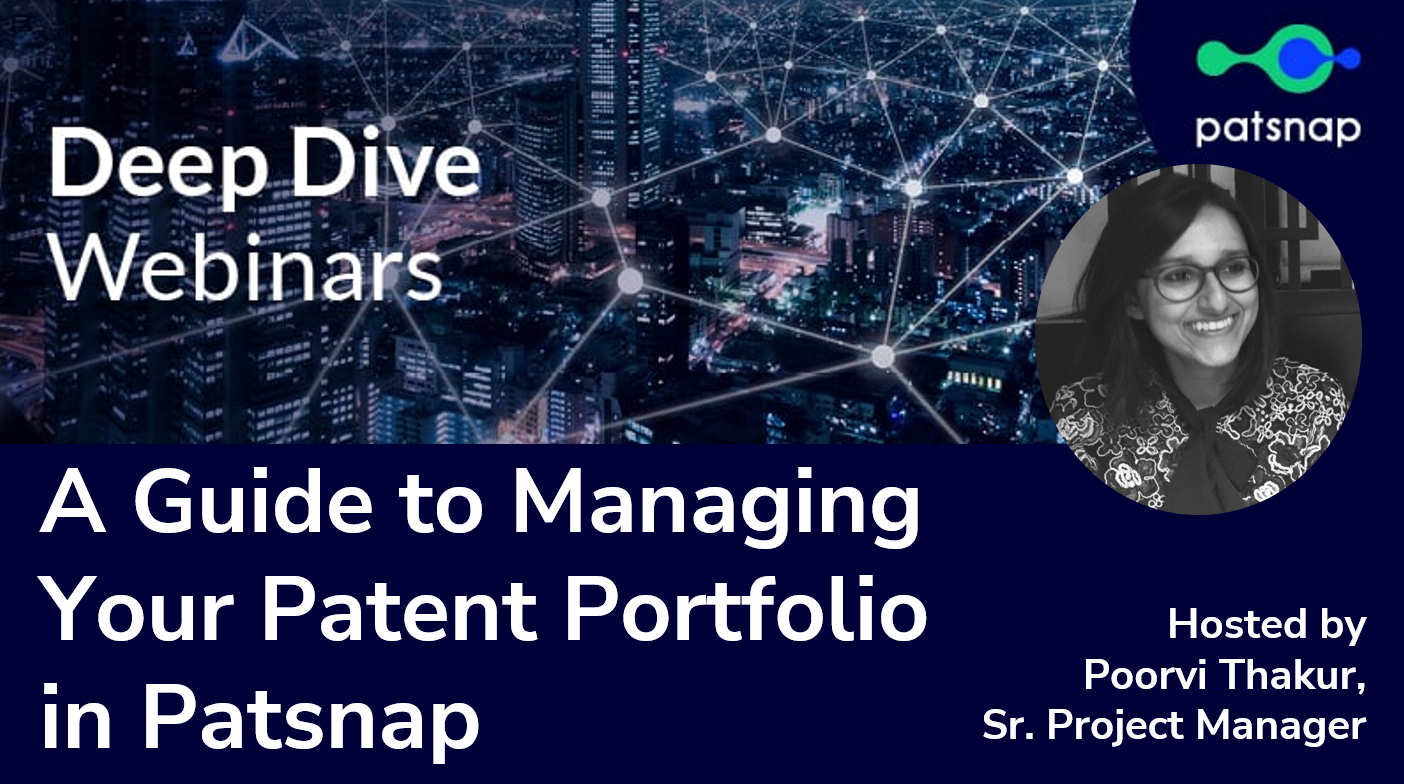 Deep Dive Webinars

patsnap

A Guide to Managing Your Patent Portfolio in Patsnap

Hosted by Poorvi Thakur, Sr. Project Manager